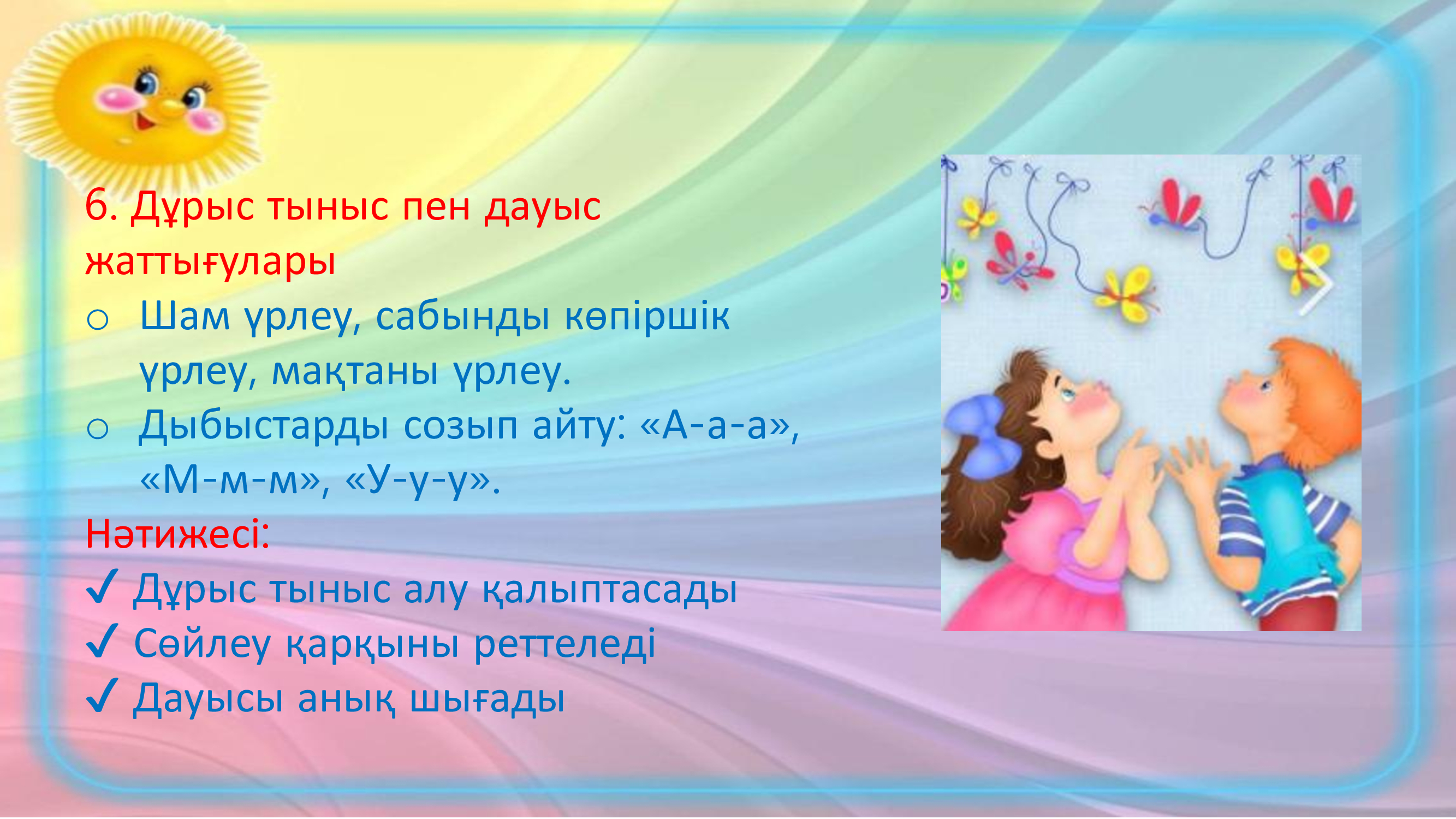 6. Дұрыс тыныс пен дауыс жаттығулары

○ Шам үрлеу, сабынды көпіршік үрлеу, мақтаны үрлеу.
○ Дыбыстарды созып айту: «А-а-а», «М-м-м», «У-у-у».

Нәтижесі:
✓ Дұрыс тыныс алу қалыптасады
✓ Сөйлеу қарқыны реттеледі
✓ Дауысы анық шығады